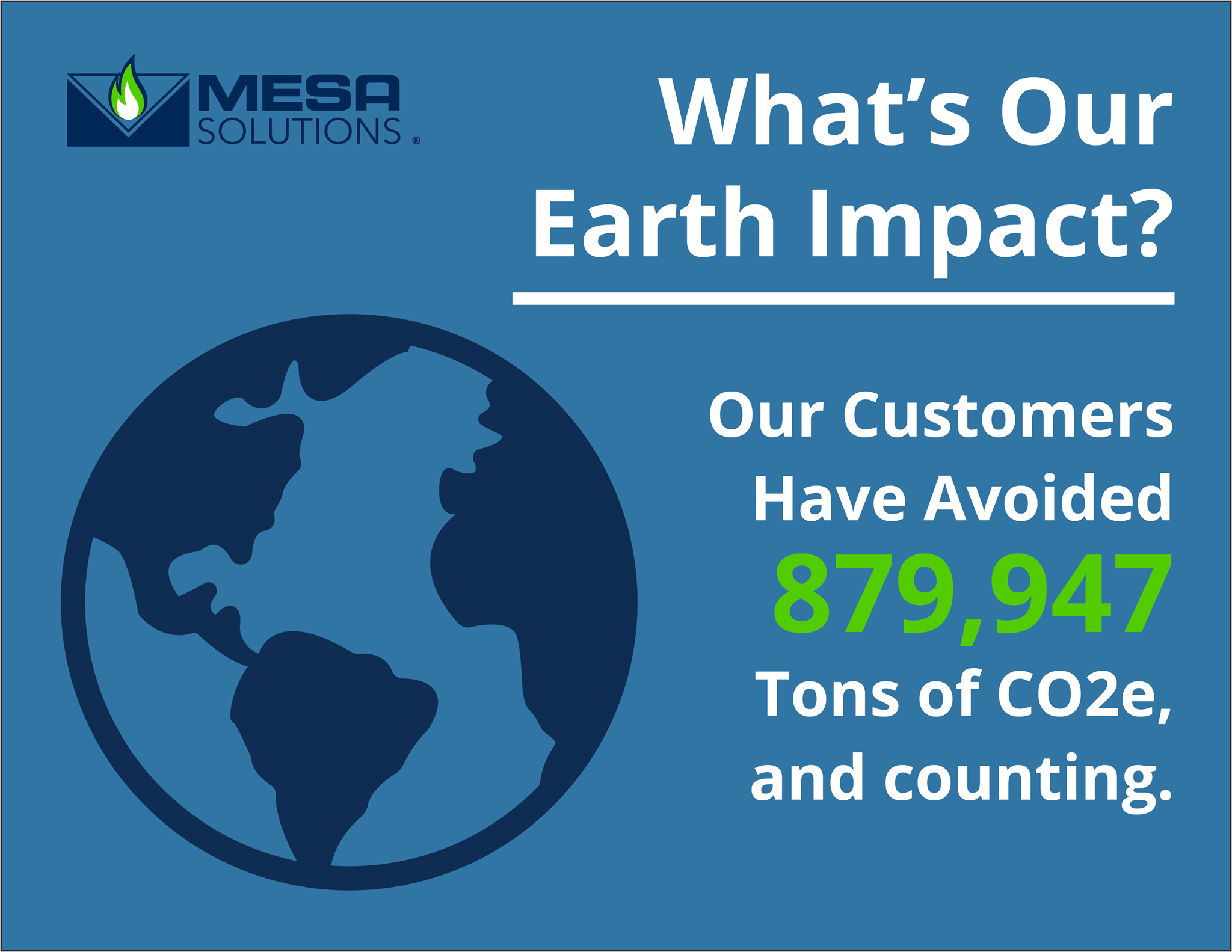 MESA SOLUTIONS ®

What's Our Earth Impact?

Our Customers Have Avoided 879,947 Tons of CO2e, and counting.